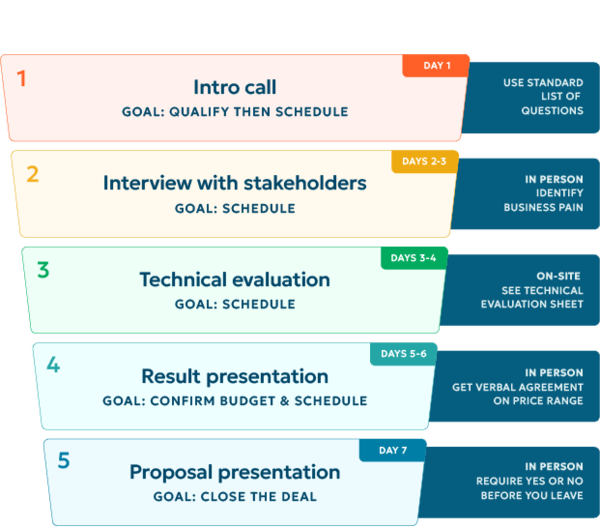 1
DAY 1
Intro call
GOAL: QUALIFY THEN SCHEDULE
USE STANDARD LIST OF QUESTIONS

2
DAYS 2-3
Interview with stakeholders
GOAL: SCHEDULE
IN PERSON IDENTIFY BUSINESS PAIN

3
DAYS 3-4
Technical evaluation
GOAL: SCHEDULE
ON-SITE SEE TECHNICAL EVALUATION SHEET

4
DAYS 5-6
Result presentation
GOAL: CONFIRM BUDGET & SCHEDULE
IN PERSON GET VERBAL AGREEMENT ON PRICE RANGE

5
DAY 7
Proposal presentation
GOAL: CLOSE THE DEAL
IN PERSON REQUIRE YES OR NO BEFORE YOU LEAVE